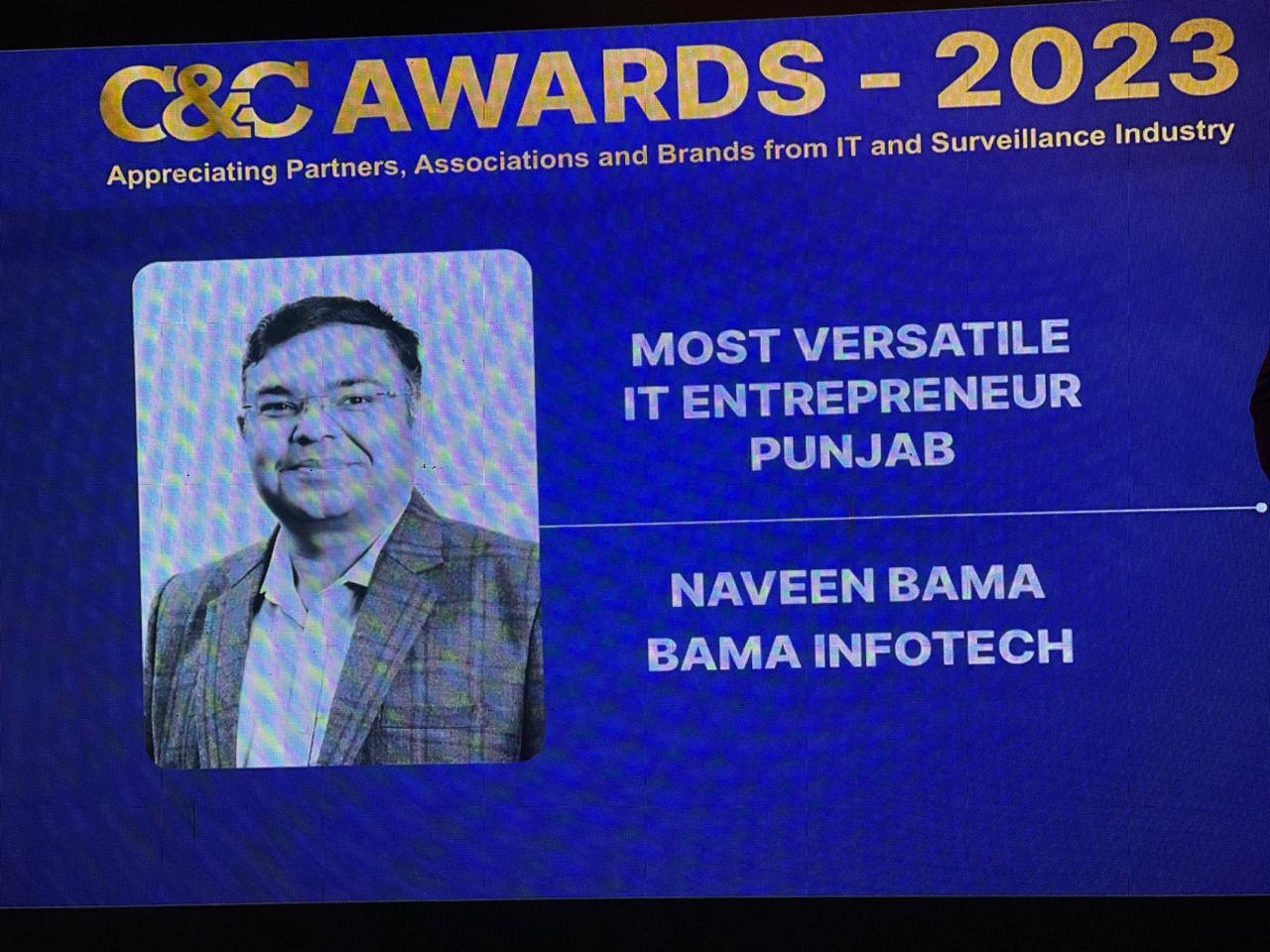 C&C AWARDS - 2023
Appreciating Partners, Associations and Brands from IT and Surveillance Industry

MOST VERSATILE IT ENTREPRENEUR PUNJAB

NAVEEN BAMA
BAMA INFOTECH